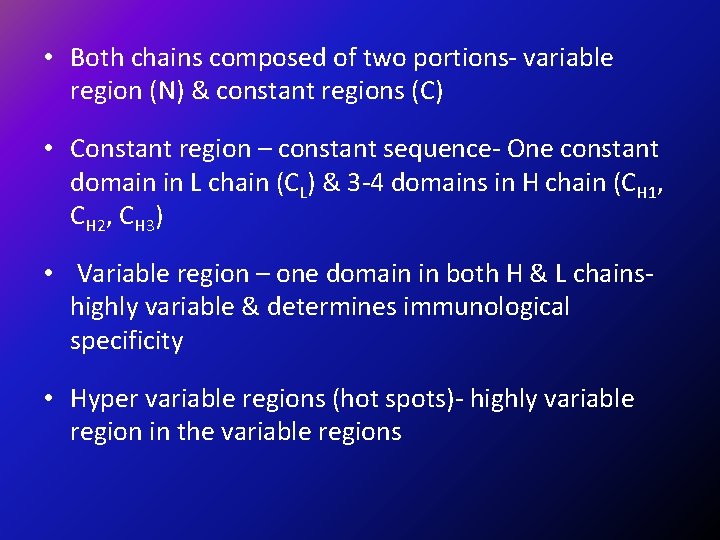 • Both chains composed of two portions- variable region (N) & constant regions (C)

• Constant region – constant sequence- One constant domain in L chain ($C_L$) & 3-4 domains in H chain ($C_{H1}$, $C_{H2}$, $C_{H3}$)

• Variable region – one domain in both H & L chains- highly variable & determines immunological specificity

• Hyper variable regions (hot spots)- highly variable region in the variable regions